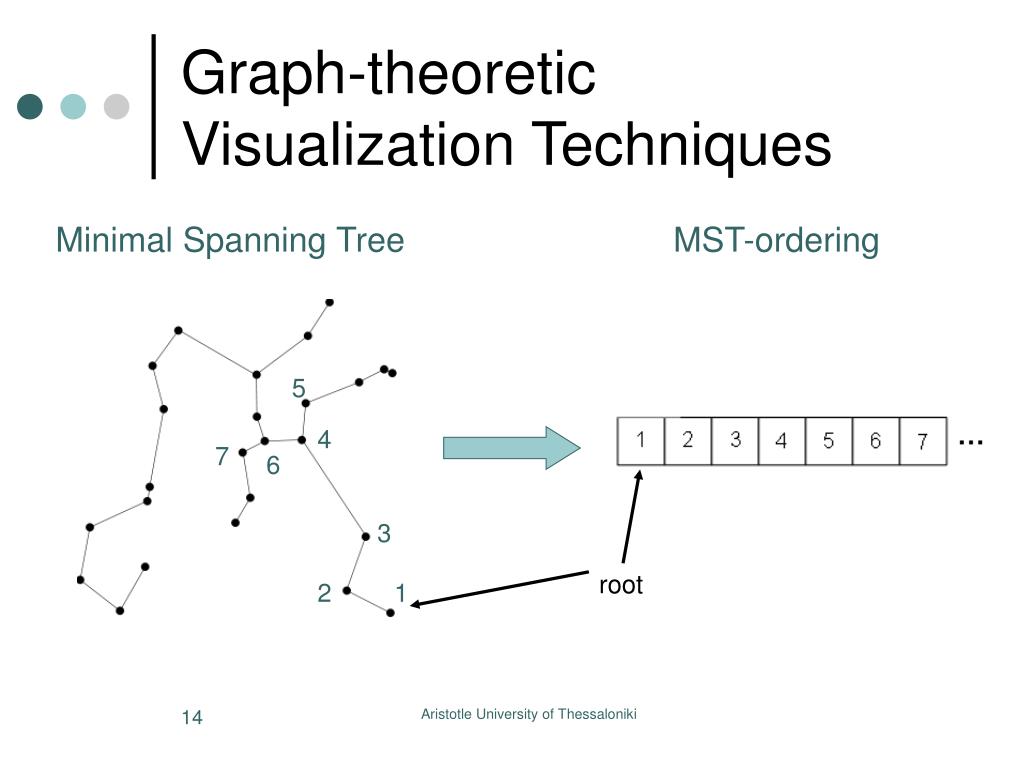 Graph-theoretic Visualization Techniques

Minimal Spanning Tree

MST-ordering

5
4
7
6
3
2
1

| 1 | 2 | 3 | 4 | 5 | 6 | 7 |
|---|---|---|---|---|---|---|

...

root

14

Aristotle University of Thessaloniki